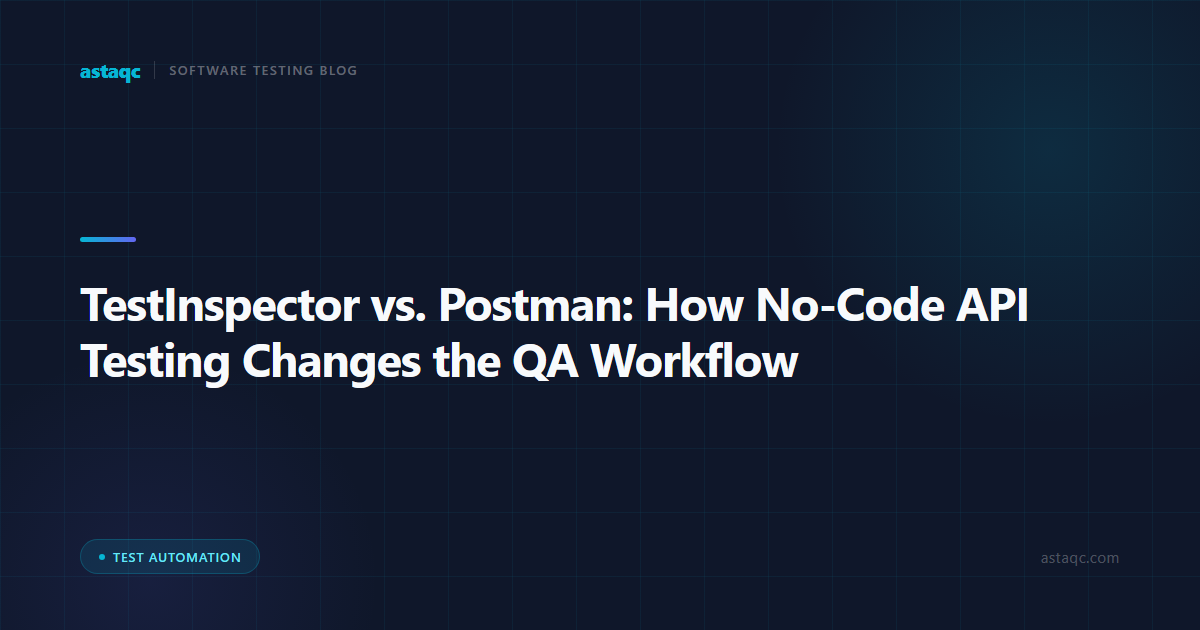 astaqc SOFTWARE TESTING BLOG

TestInspector vs. Postman: How No-Code API Testing Changes the QA Workflow

TEST AUTOMATION

astaqc.com